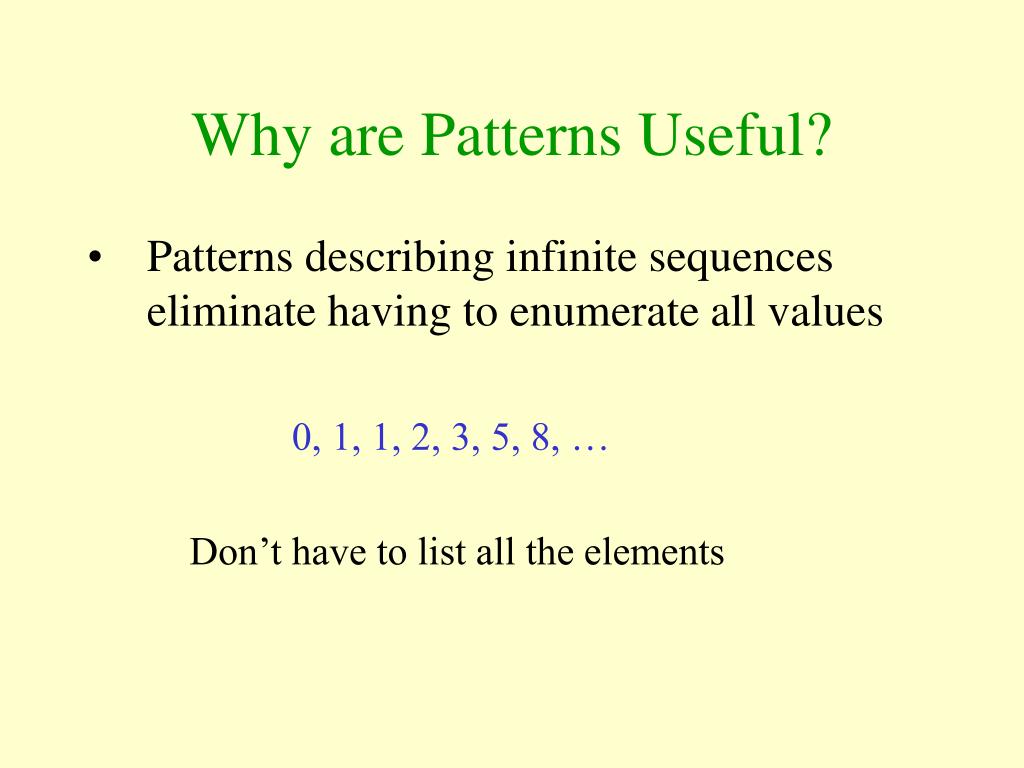 Why are Patterns Useful?

• Patterns describing infinite sequences eliminate having to enumerate all values

0, 1, 1, 2, 3, 5, 8, …

Don’t have to list all the elements